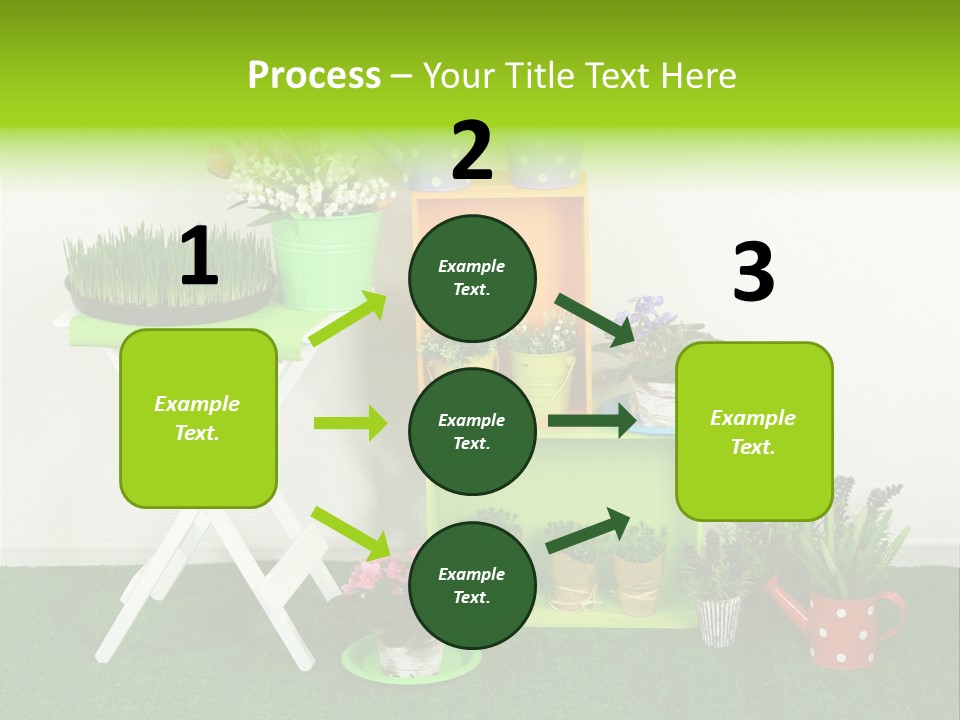 Process – Your Title Text Here

1

Example Text.

2

Example Text.

Example Text.

Example Text.

3

Example Text.